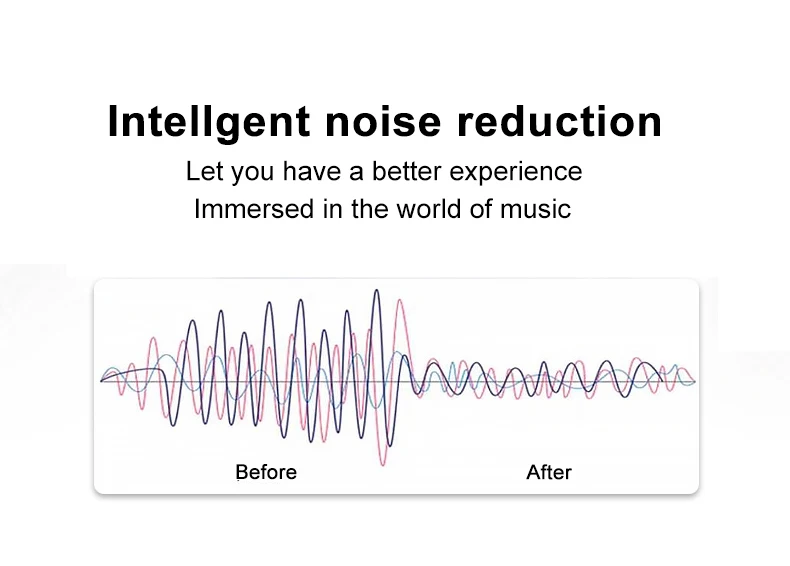 Intellgent noise reduction

Let you have a better experience
Immersed in the world of music

Before

After